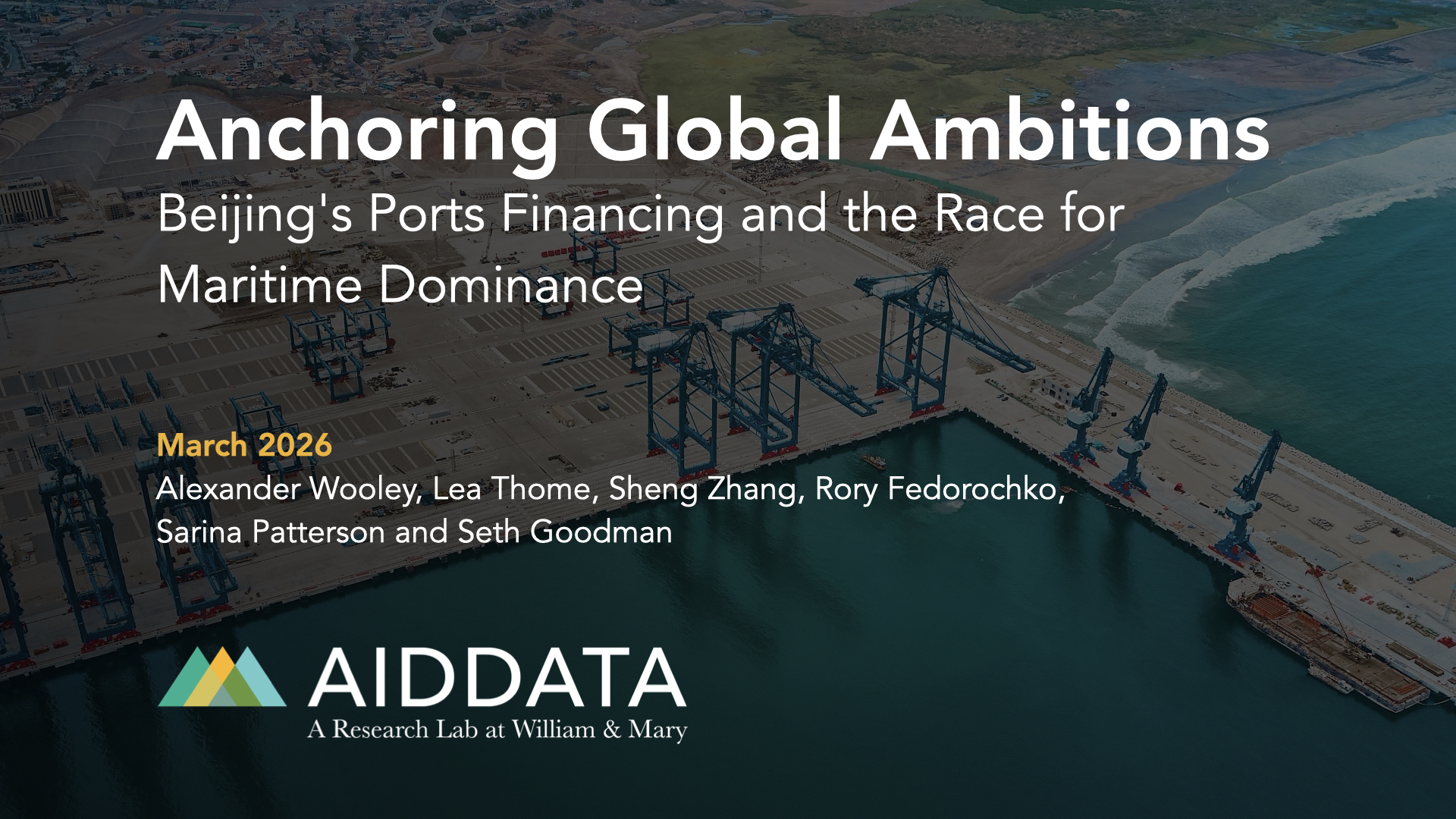 Anchoring Global Ambitions

Beijing's Ports Financing and the Race for Maritime Dominance

March 2026

Alexander Wooley, Lea Thome, Sheng Zhang, Rory Fedorochko, Sarina Patterson and Seth Goodman

AIDDATA

A Research Lab at William & Mary